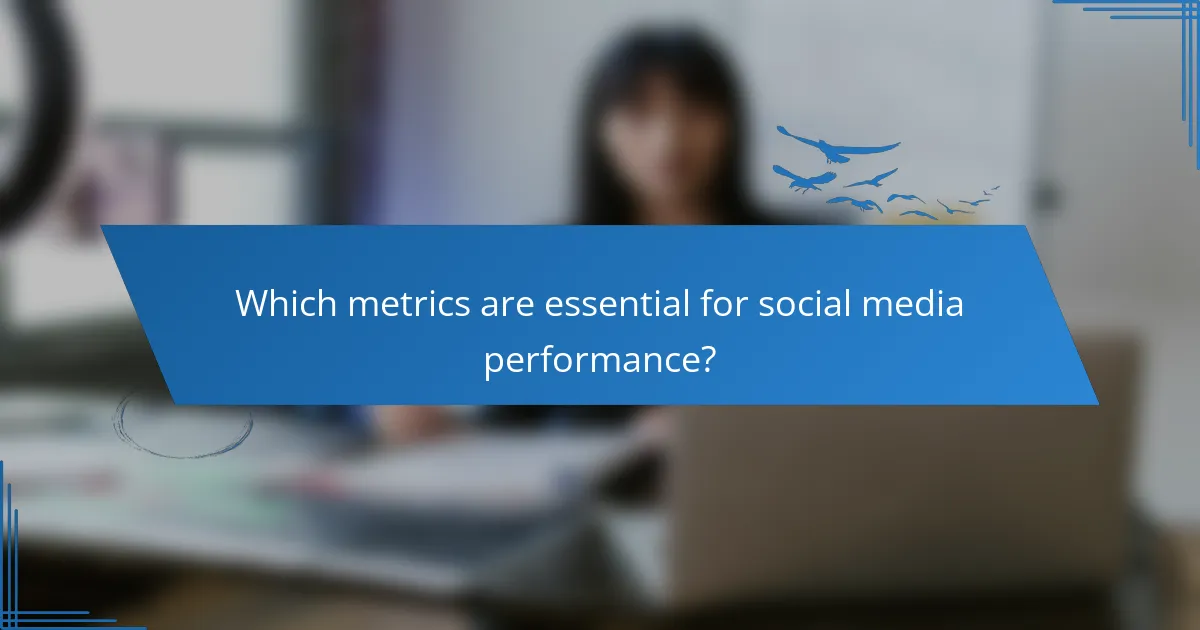 Which metrics are essential for social media performance?